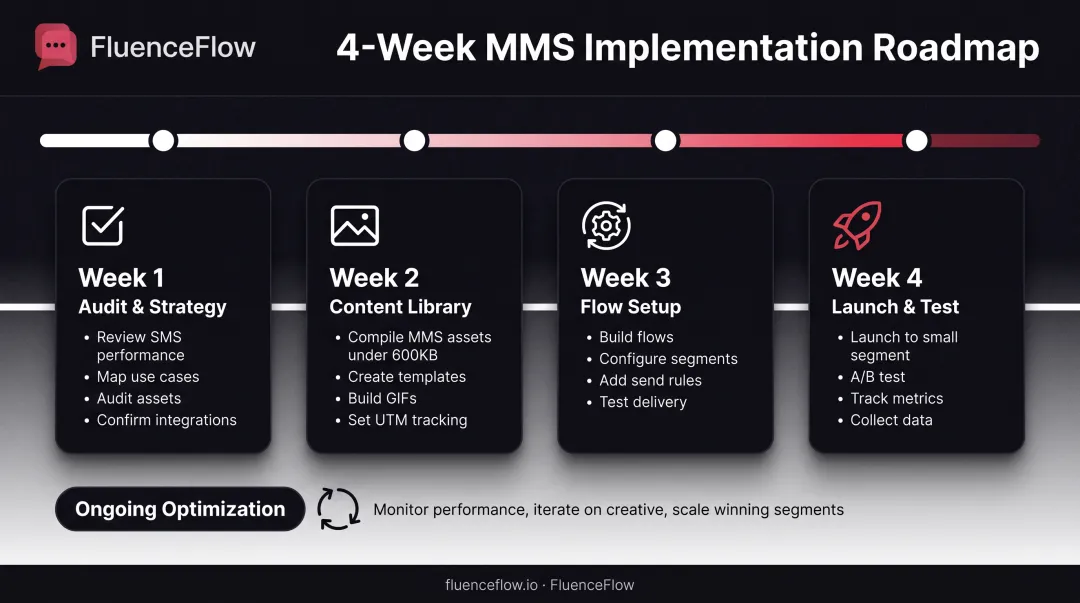 FluenceFlow

4-Week MMS Implementation Roadmap

Week 1
Audit & Strategy
• Review SMS performance
• Map use cases
• Audit assets
• Confirm integrations

Week 2
Content Library
• Compile MMS assets under 600KB
• Create templates
• Build GIFs
• Set UTM tracking

Week 3
Flow Setup
• Build flows
• Configure segments
• Add send rules
• Test delivery

Week 4
Launch & Test
• Launch to small segment
• A/B test
• Track metrics
• Collect data

Ongoing Optimization

Monitor performance, iterate on creative, scale winning segments

fluenceflow.io · FluenceFlow